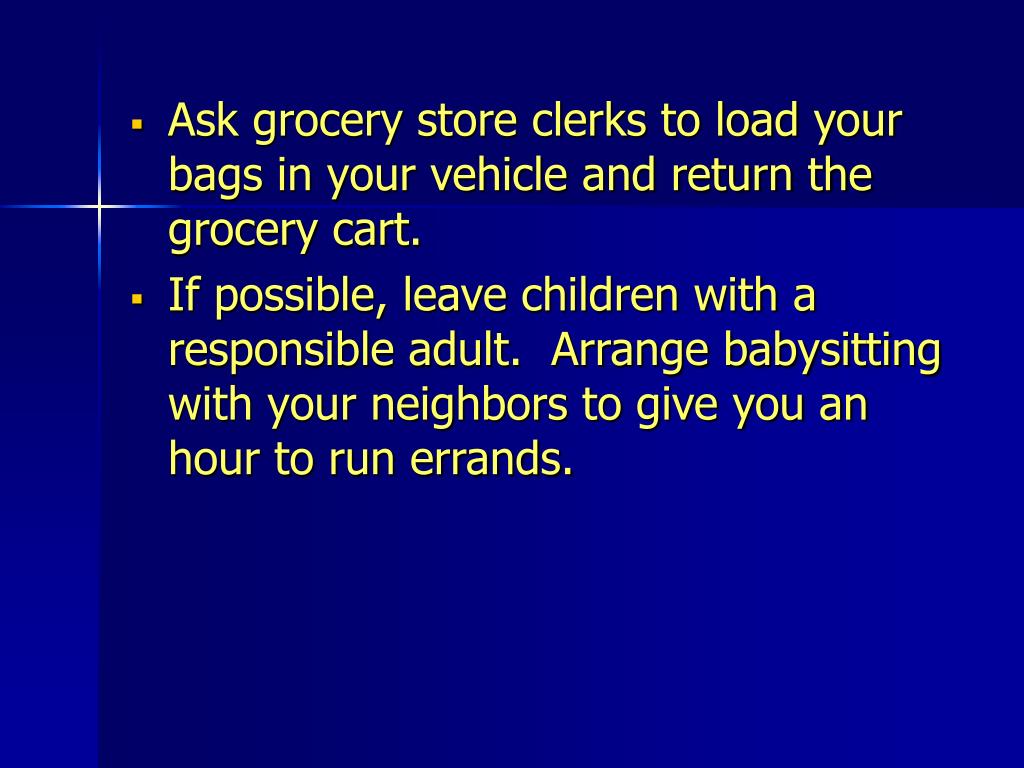 ▪ Ask grocery store clerks to load your bags in your vehicle and return the grocery cart.

▪ If possible, leave children with a responsible adult.  Arrange babysitting with your neighbors to give you an hour to run errands.